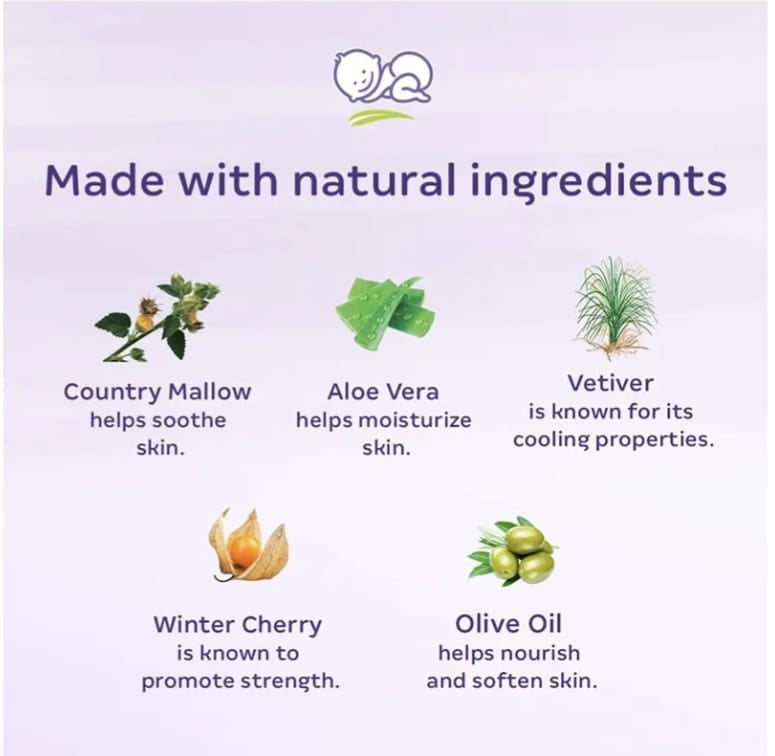 Made with natural ingredients

Country Mallow
helps soothe
skin.

Aloe Vera
helps moisturize
skin.

Vetiver
is known for its
cooling properties.

Winter Cherry
is known to
promote strength.

Olive Oil
helps nourish
and soften skin.